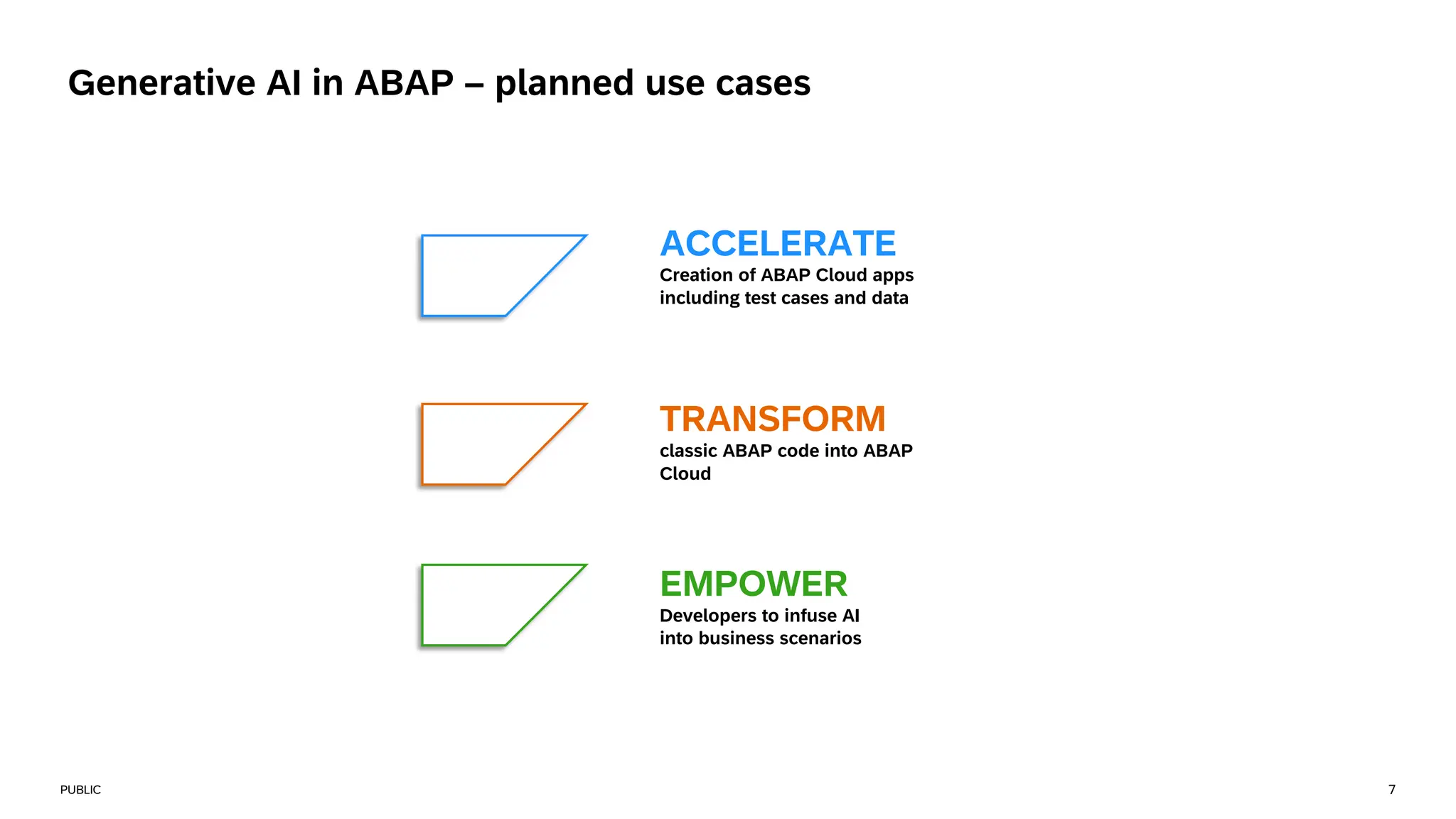 Generative AI in ABAP – planned use cases

ACCELERATE
Creation of ABAP Cloud apps including test cases and data

TRANSFORM
classic ABAP code into ABAP Cloud

EMPOWER
Developers to infuse AI into business scenarios

PUBLIC

7